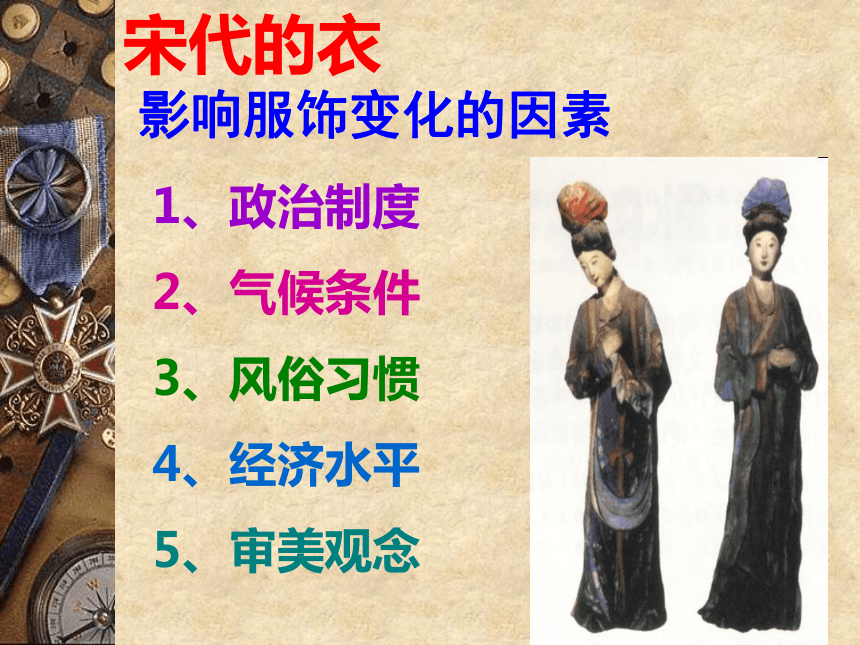 宋代的衣

影响服饰变化的因素

1、政治制度

2、气候条件

3、风俗习惯

4、经济水平

5、审美观念